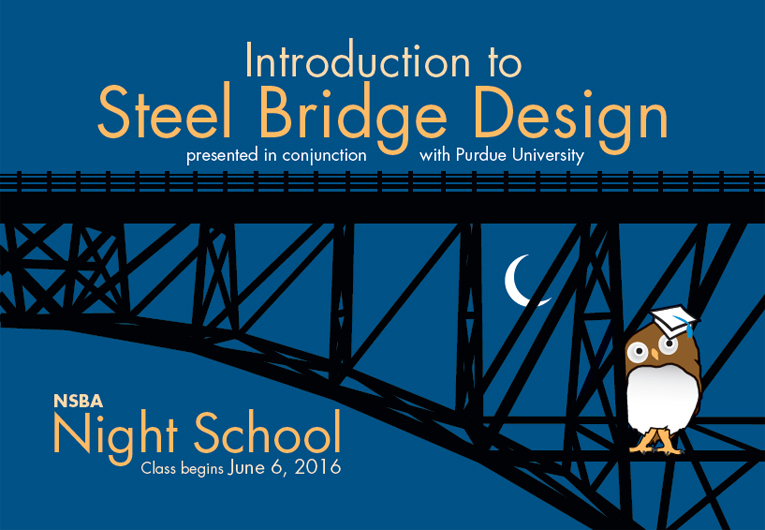 Introduction to
Steel Bridge Design
presented in conjunction with Purdue University

NSBA
Night School
Class begins June 6, 2016